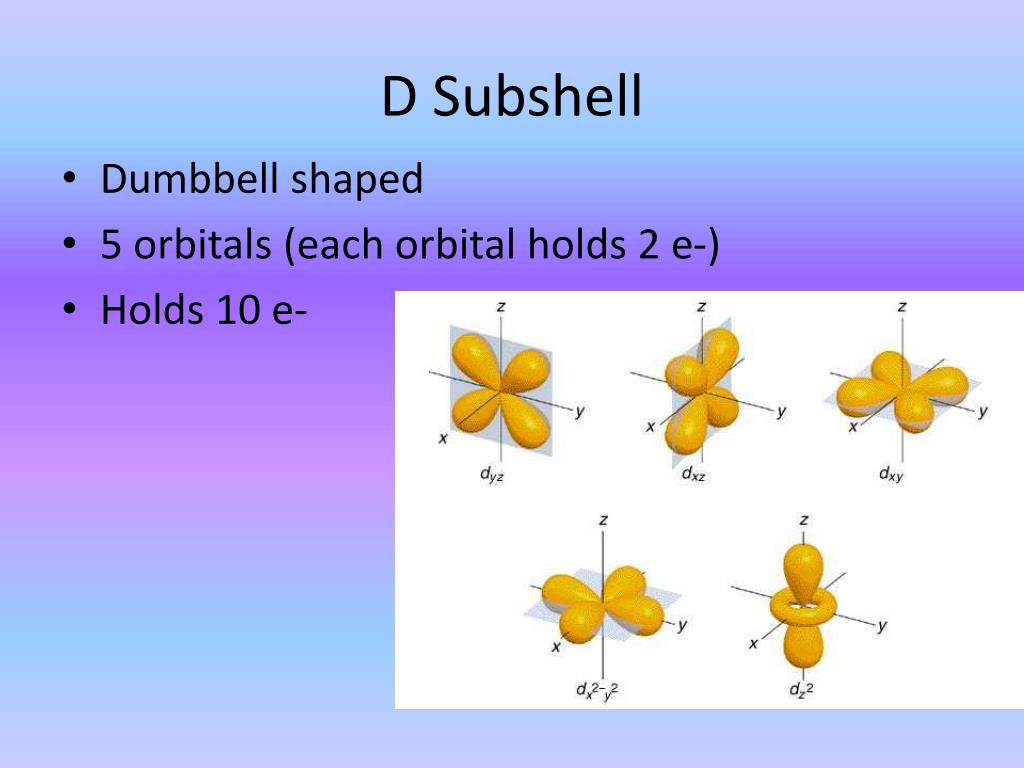 D Subshell

• Dumbbell shaped
• 5 orbitals (each orbital holds 2 e-)
• Holds 10 e-

z
y
x
$d_{yz}$

z
y
x
$d_{xz}$

z
y
x
$d_{xy}$

z
y
x
$d_{x^2-y^2}$

z
y
x
$d_{z^2}$